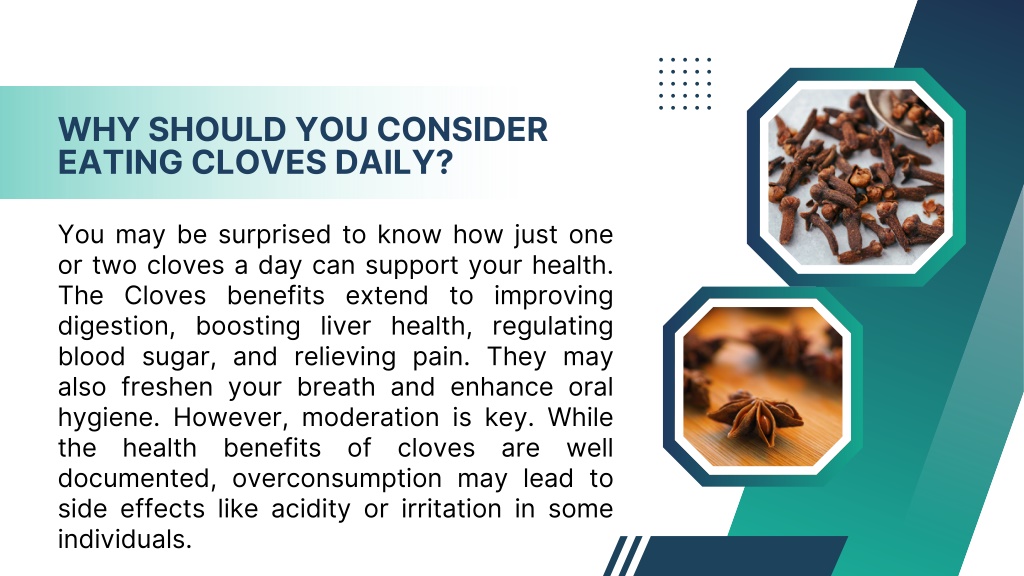 WHY SHOULD YOU CONSIDER EATING CLOVES DAILY?

You may be surprised to know how just one or two cloves a day can support your health. The Cloves benefits extend to improving digestion, boosting liver health, regulating blood sugar, and relieving pain. They may also freshen your breath and enhance oral hygiene. However, moderation is key. While the health benefits of cloves are well documented, overconsumption may lead to side effects like acidity or irritation in some individuals.